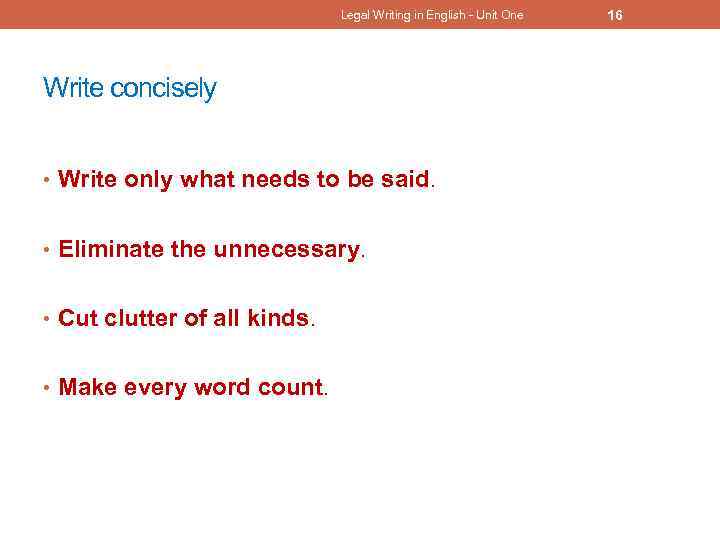 Legal Writing in English - Unit One 16

Write concisely

• Write only what needs to be said.

• Eliminate the unnecessary.

• Cut clutter of all kinds.

• Make every word count.